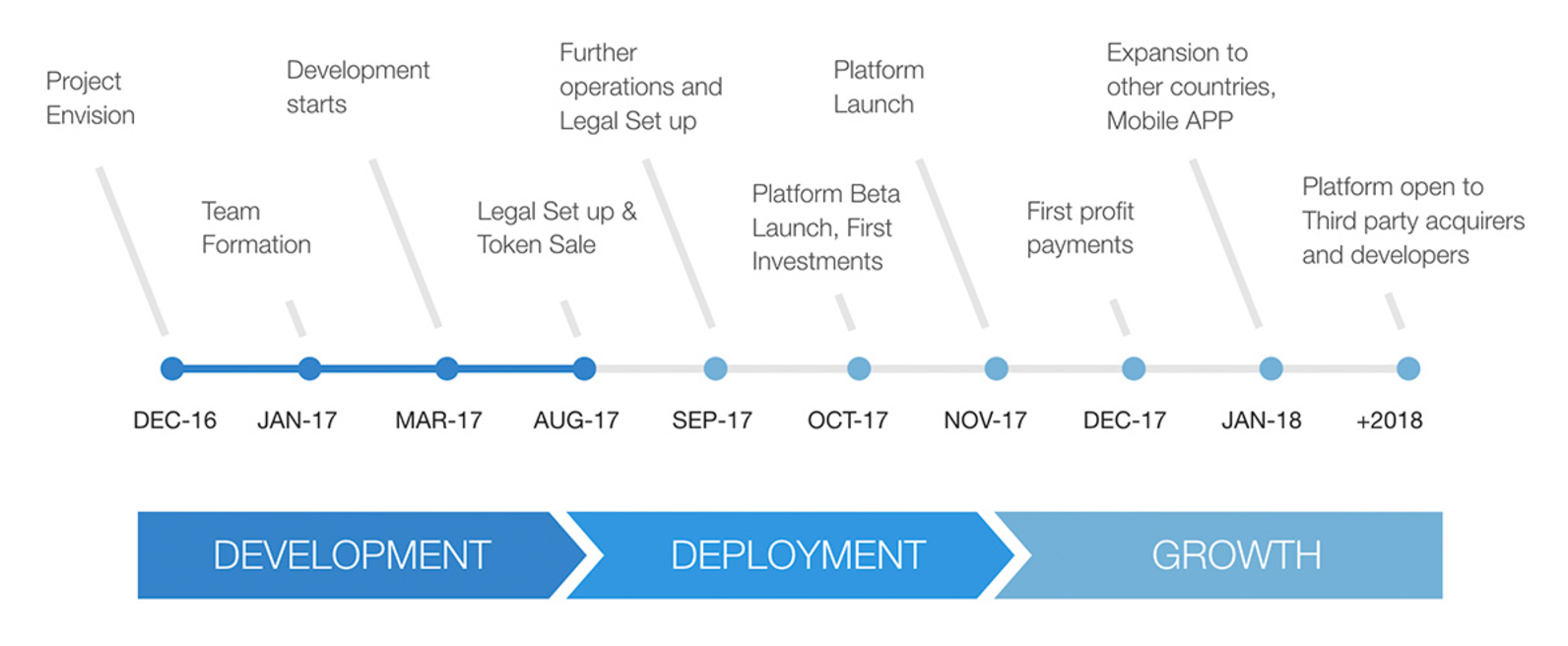 Project Envision

Team Formation

Development starts

Legal Set up & Token Sale

Further operations and Legal Set up

Platform Beta Launch, First Investments

Platform Launch

First profit payments

Expansion to other countries, Mobile APP

Platform open to Third party acquirers and developers

DEC-16 JAN-17 MAR-17 AUG-17 SEP-17 OCT-17 NOV-17 DEC-17 JAN-18 +2018

DEVELOPMENT DEPLOYMENT GROWTH